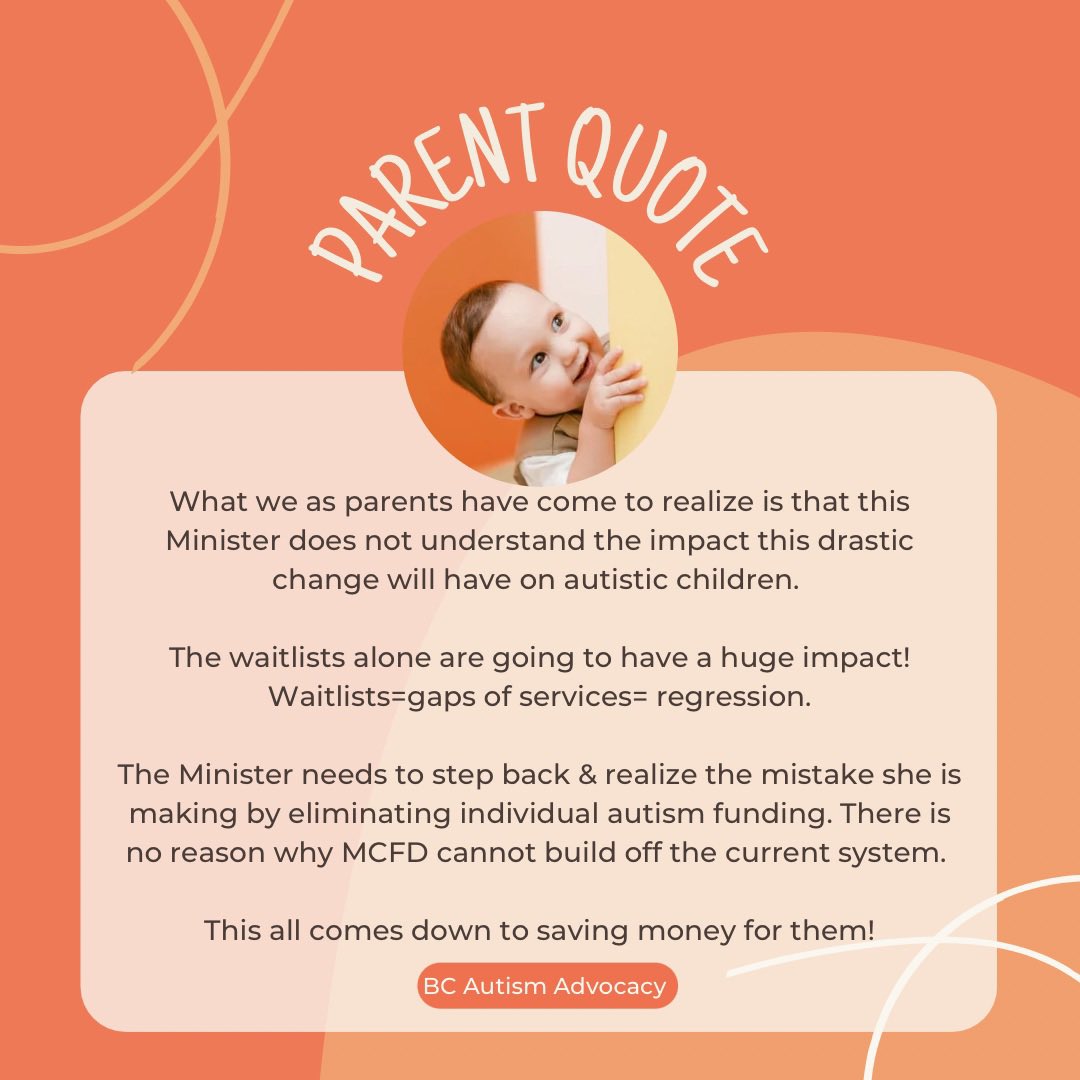 PARENT QUOTE

What we as parents have come to realize is that this Minister does not understand the impact this drastic change will have on autistic children.

The waitlists alone are going to have a huge impact! Waitlists=gaps of services= regression.

The Minister needs to step back & realize the mistake she is making by eliminating individual autism funding. There is no reason why MCFD cannot build off the current system.

This all comes down to saving money for them!

BC Autism Advocacy